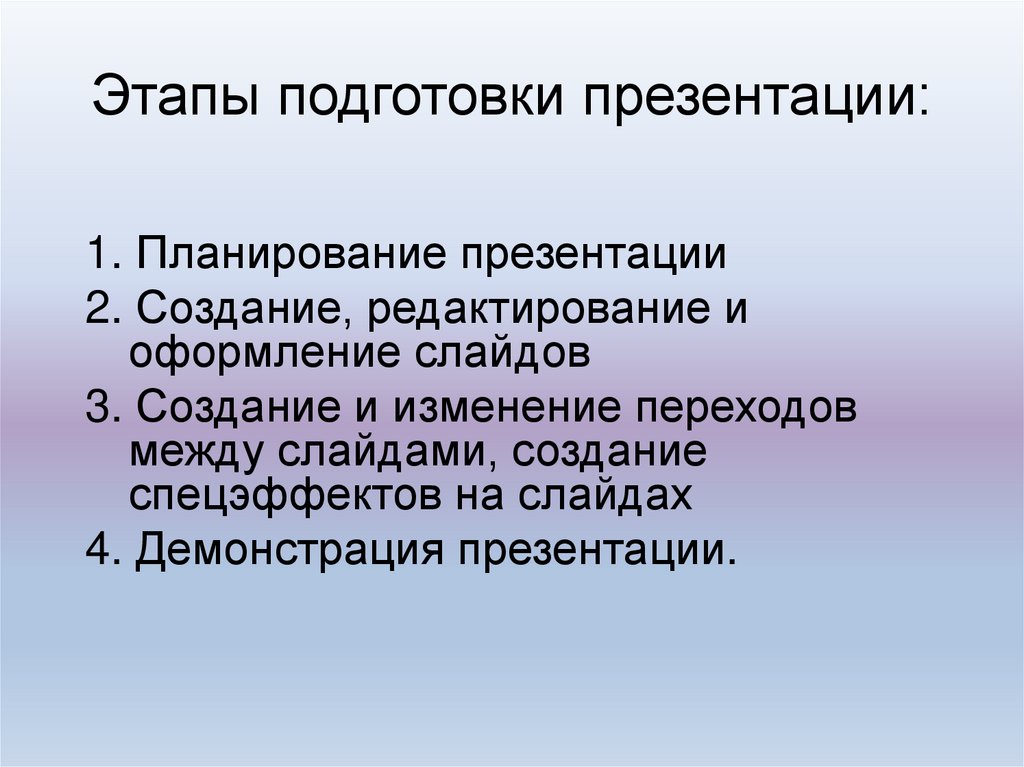 Этапы подготовки презентации:

1. Планирование презентации
2. Создание, редактирование и оформление слайдов
3. Создание и изменение переходов между слайдами, создание спецэффектов на слайдах
4. Демонстрация презентации.